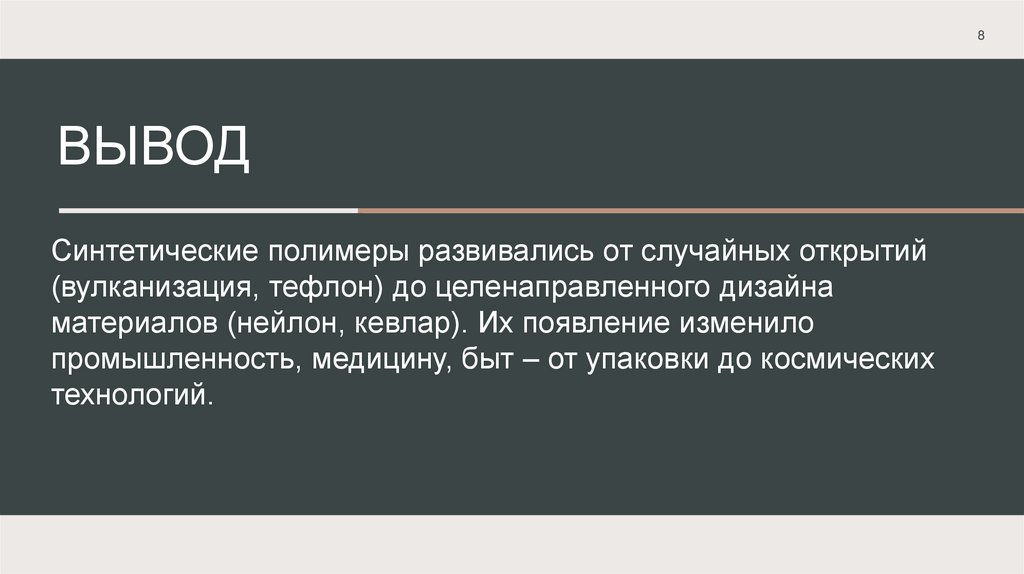 8

ВЫВОД

Синтетические полимеры развивались от случайных открытий (вулканизация, тефлон) до целенаправленного дизайна материалов (нейлон, кевлар). Их появление изменило промышленность, медицину, быт – от упаковки до космических технологий.